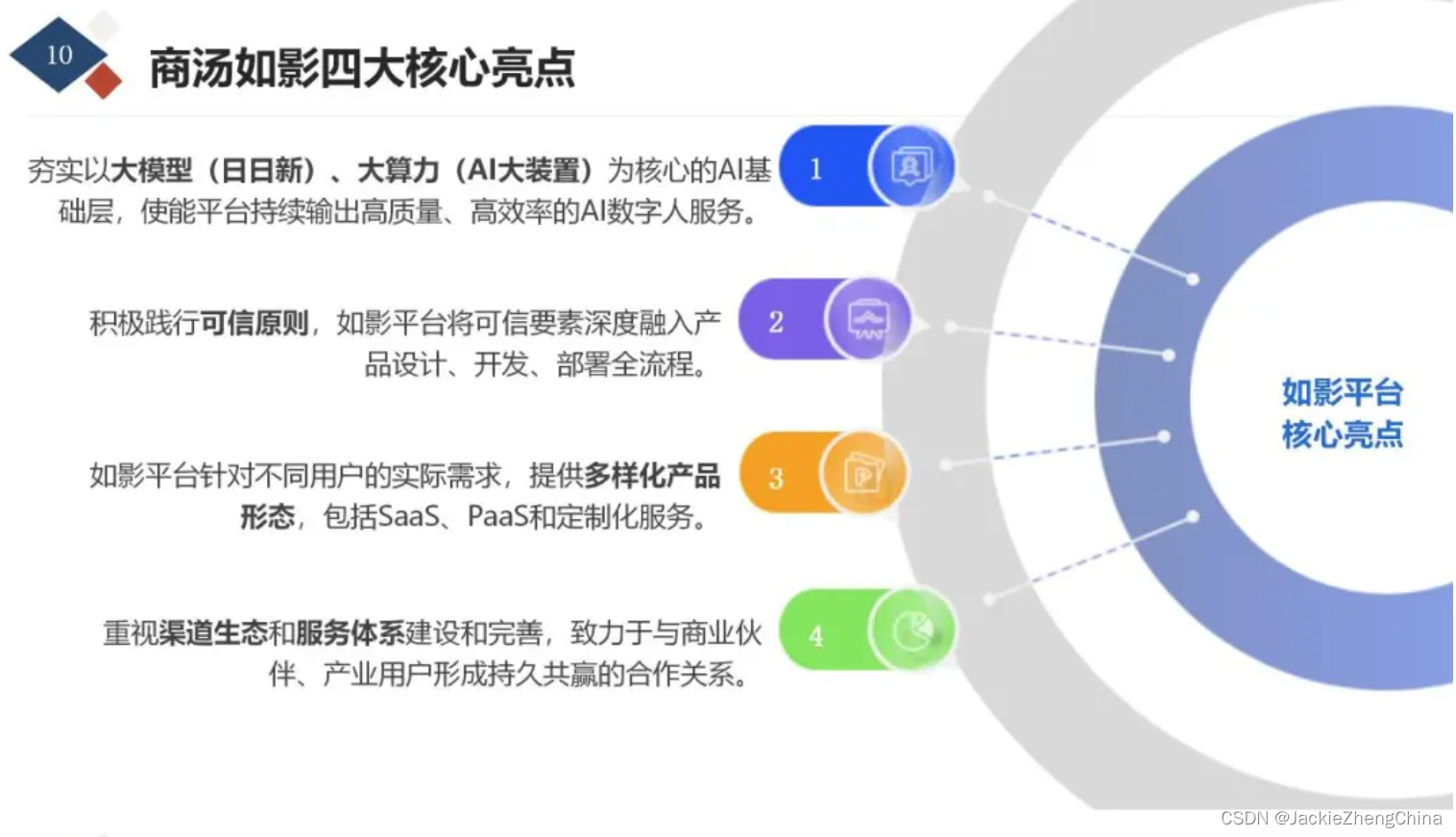 10

商汤如影四大核心亮点

夯实以大模型（日日新）、大算力（AI大装置）为核心的AI基础层，使能平台持续输出高质量、高效率的AI数字人服务。

1

积极践行可信原则，如影平台将可信要素深度融入产品设计、开发、部署全流程。

2

如影平台针对不同用户的实际需求，提供多样化产品形态，包括SaaS、PaaS和定制化服务。

3

重视渠道生态和服务体系建设和完善，致力于与商业伙伴、产业用户形成持久共赢的合作关系。

4

如影平台
核心亮点

CSDN @JackieZhengChina